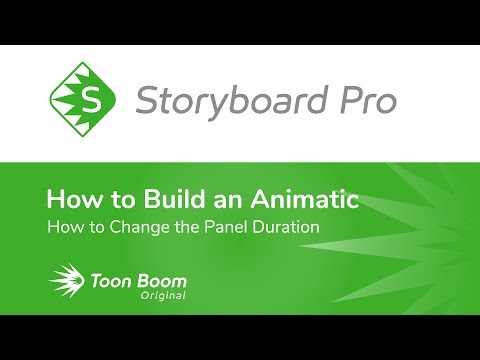 S Storyboard Pro

How to Build an Animatic
How to Change the Panel Duration

Toon Boom
Original